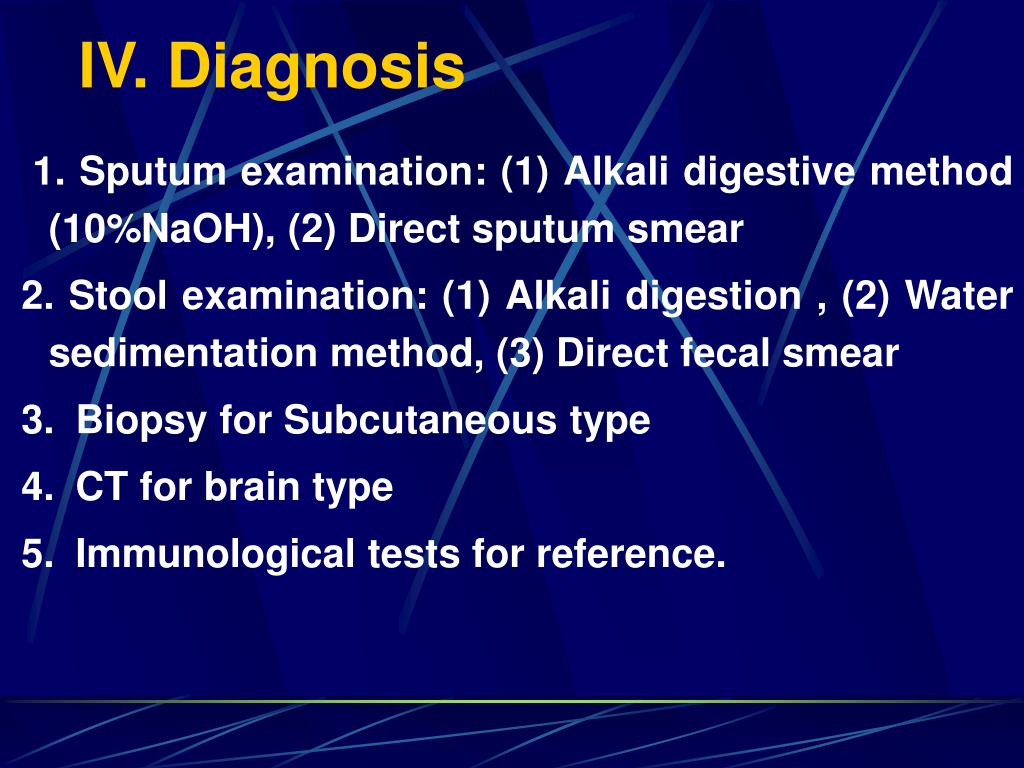 IV. Diagnosis

1. Sputum examination: (1) Alkali digestive method (10%NaOH), (2) Direct sputum smear

2. Stool examination: (1) Alkali digestion , (2) Water sedimentation method, (3) Direct fecal smear

3. Biopsy for Subcutaneous type

4. CT for brain type

5. Immunological tests for reference.